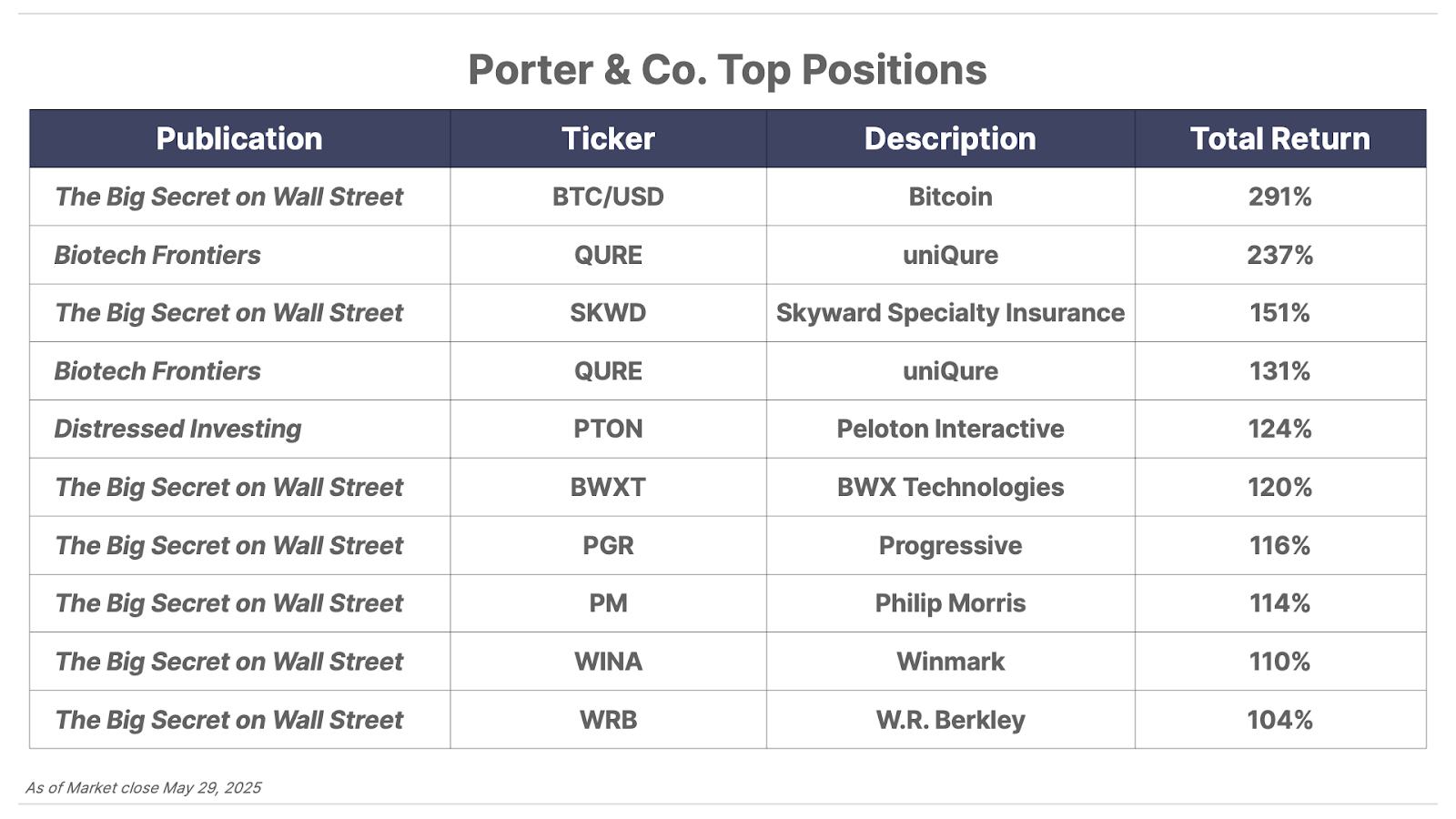 Porter & Co. Top Positions

| Publication | Ticker | Description | Total Return |
|---|---|---|---|
| The Big Secret on Wall Street | BTC/USD | Bitcoin | 291% |
| Biotech Frontiers | QURE | uniQure | 237% |
| The Big Secret on Wall Street | SKWD | Skyward Specialty Insurance | 151% |
| Biotech Frontiers | QURE | uniQure | 131% |
| Distressed Investing | PTON | Peloton Interactive | 124% |
| The Big Secret on Wall Street | BWXT | BWX Technologies | 120% |
| The Big Secret on Wall Street | PGR | Progressive | 116% |
| The Big Secret on Wall Street | PM | Philip Morris | 114% |
| The Big Secret on Wall Street | WINA | Winmark | 110% |
| The Big Secret on Wall Street | WRB | W.R. Berkley | 104% |

As of Market close May 29, 2025